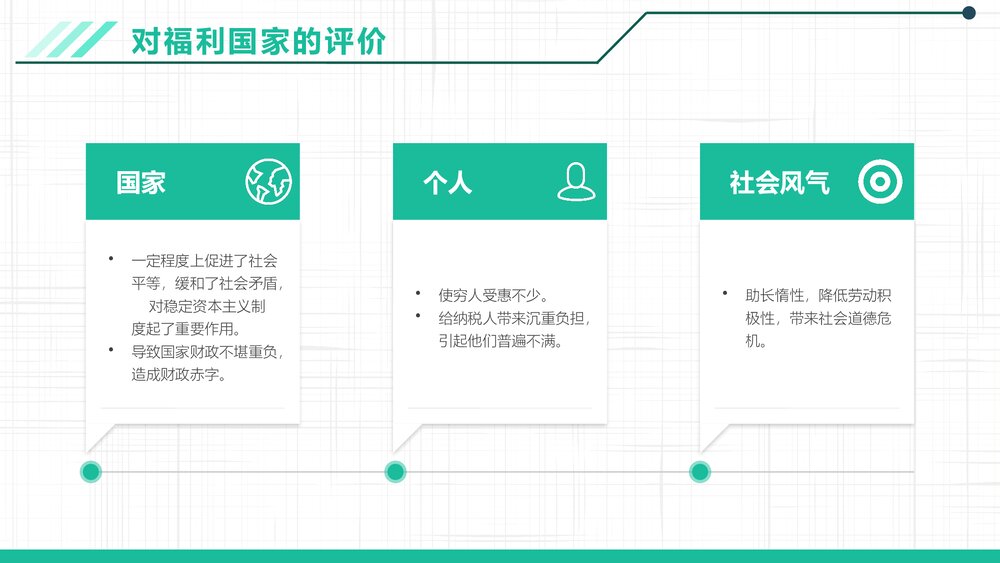 对福利国家的评价

国家

• 一定程度上促进了社会平等，缓和了社会矛盾，对稳定资本主义制度起了重要作用。
• 导致国家财政不堪重负，造成财政赤字。

个人

• 使穷人受惠不少。
• 给纳税人带来沉重负担，引起他们普遍不满。

社会风气

• 助长惰性，降低劳动积极性，带来社会道德危机。